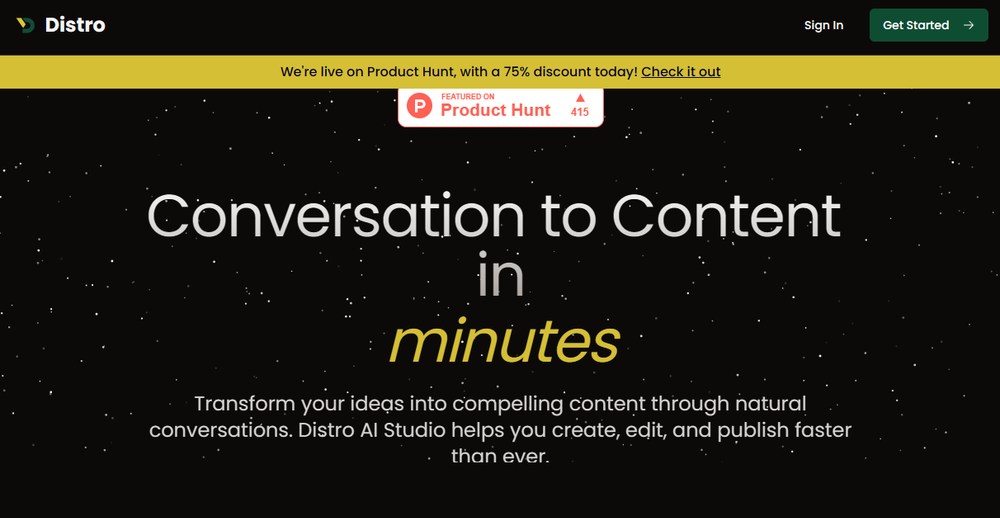 Distro

Sign In

Get Started →

We're live on Product Hunt, with a 75% discount today! Check it out

P FEATURED ON Product Hunt ▲ 415

Conversation to Content in minutes

Transform your ideas into compelling content through natural conversations. Distro AI Studio helps you create, edit, and publish faster than ever.